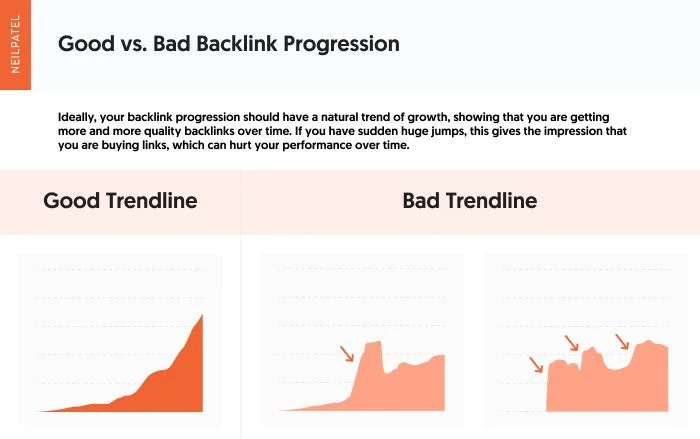 NEILPATEL

Good vs. Bad Backlink Progression

Ideally, your backlink progression should have a natural trend of growth, showing that you are getting more and more quality backlinks over time. If you have sudden huge jumps, this gives the impression that you are buying links, which can hurt your performance over time.

Good Trendline

Bad Trendline